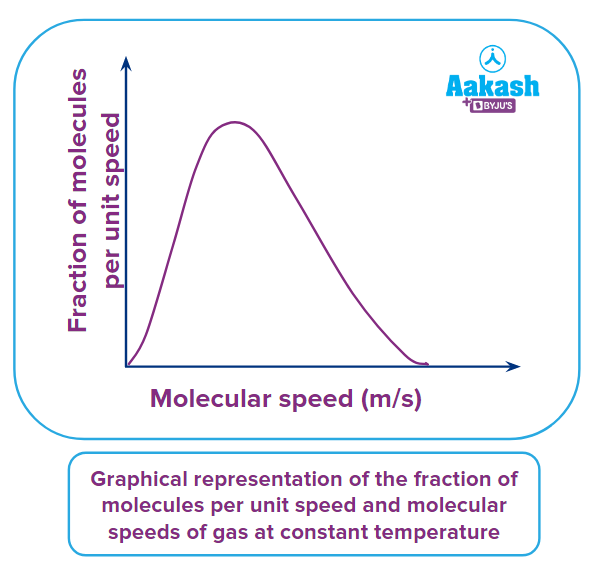 Aakash
+ BYJU'S

Fraction of molecules per unit speed

Molecular speed (m/s)

Graphical representation of the fraction of molecules per unit speed and molecular speeds of gas at constant temperature